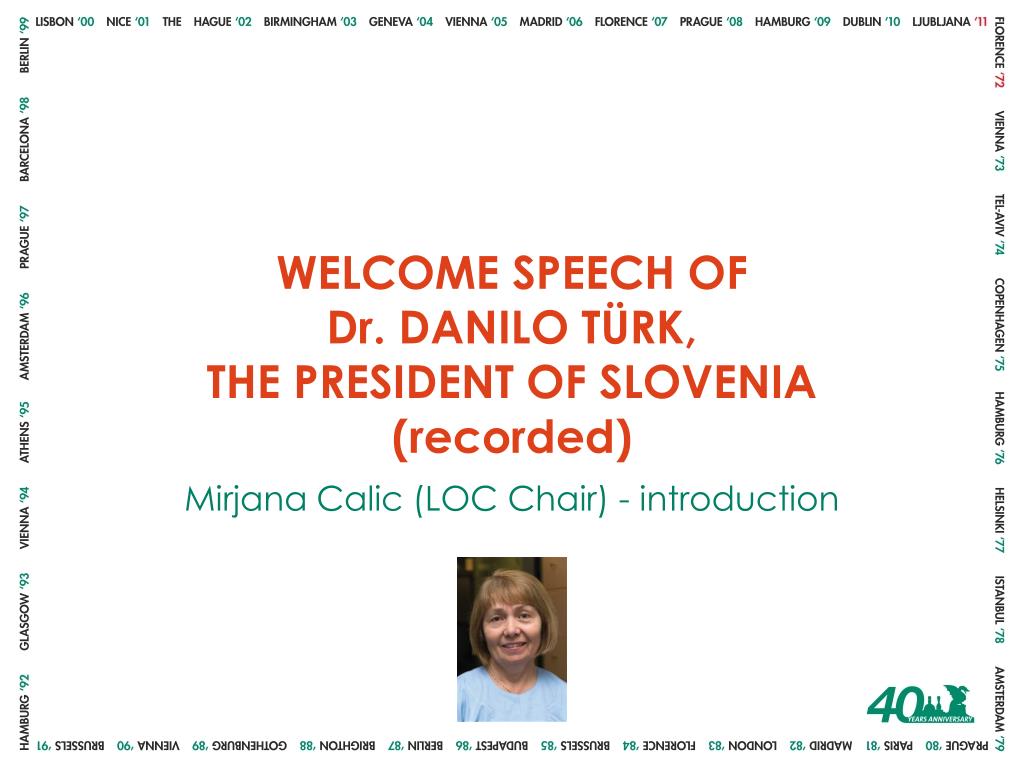 LISBON '00 NICE '01 THE HAGUE '02 BIRMINGHAM '03 GENEVA '04 VIENNA '05 MADRID '06 FLORENCE '07 PRAGUE '08 HAMBURG '09 DUBLIN '10 LJUBLJANA '11

FLORENCE '72 VIENNA '73 TEL-AVIV '74 COPENHAGEN '75 HAMBURG '76 HELSINKI '77 ISTANBUL '78 AMSTERDAM '79

PRAGUE '80 PARIS '81 MADRID '82 LONDON '83 FLORENCE '84 BRUSSELS '85 BUDAPEST '86 BERLIN '87 BRIGHTON '88 GOTHENBURG '89 VIENNA '90 BRUSSELS '91

HAMBURG '92 GLASGOW '93 VIENNA '94 ATHENS '95 AMSTERDAM '96 PRAGUE '97 BARCELONA '98 BERLIN '99

WELCOME SPEECH OF
Dr. DANILO TÜRK,
THE PRESIDENT OF SLOVENIA
(recorded)

Mirjana Calic (LOC Chair) - introduction

40 YEARS ANNIVERSARY